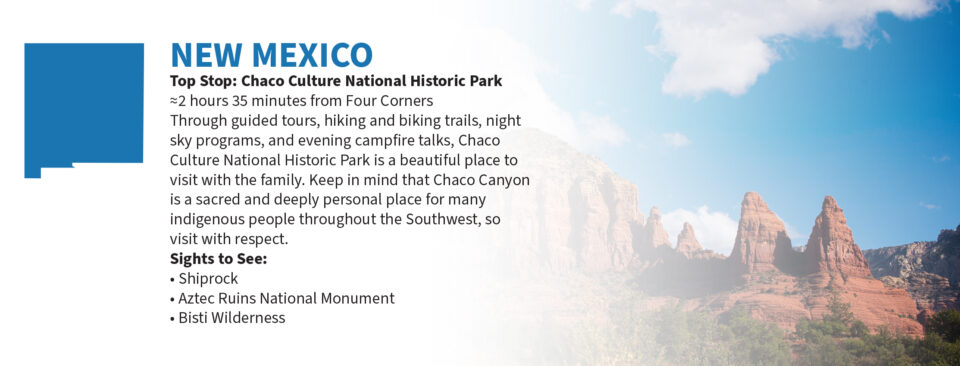 NEW MEXICO

Top Stop: Chaco Culture National Historic Park
≈2 hours 35 minutes from Four Corners
Through guided tours, hiking and biking trails, night sky programs, and evening campfire talks, Chaco Culture National Historic Park is a beautiful place to visit with the family. Keep in mind that Chaco Canyon is a sacred and deeply personal place for many indigenous people throughout the Southwest, so visit with respect.

Sights to See:
• Shiprock
• Aztec Ruins National Monument
• Bisti Wilderness